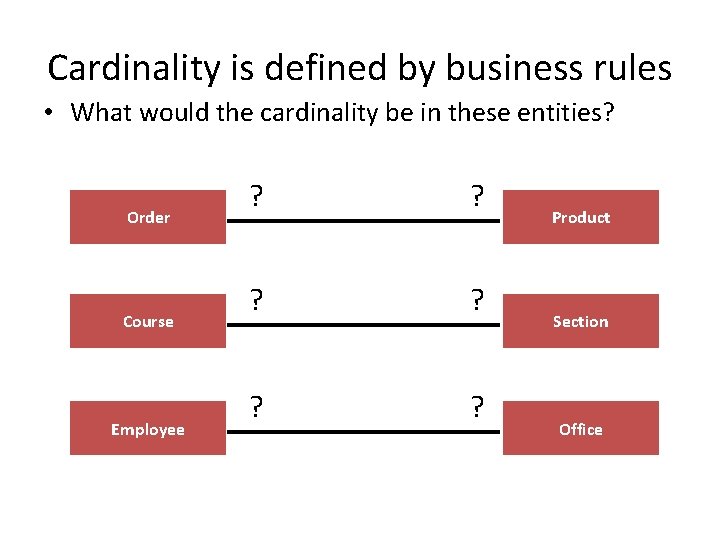 Cardinality is defined by business rules

• What would the cardinality be in these entities?

Order ? ? Product

Course ? ? Section

Employee ? ? Office